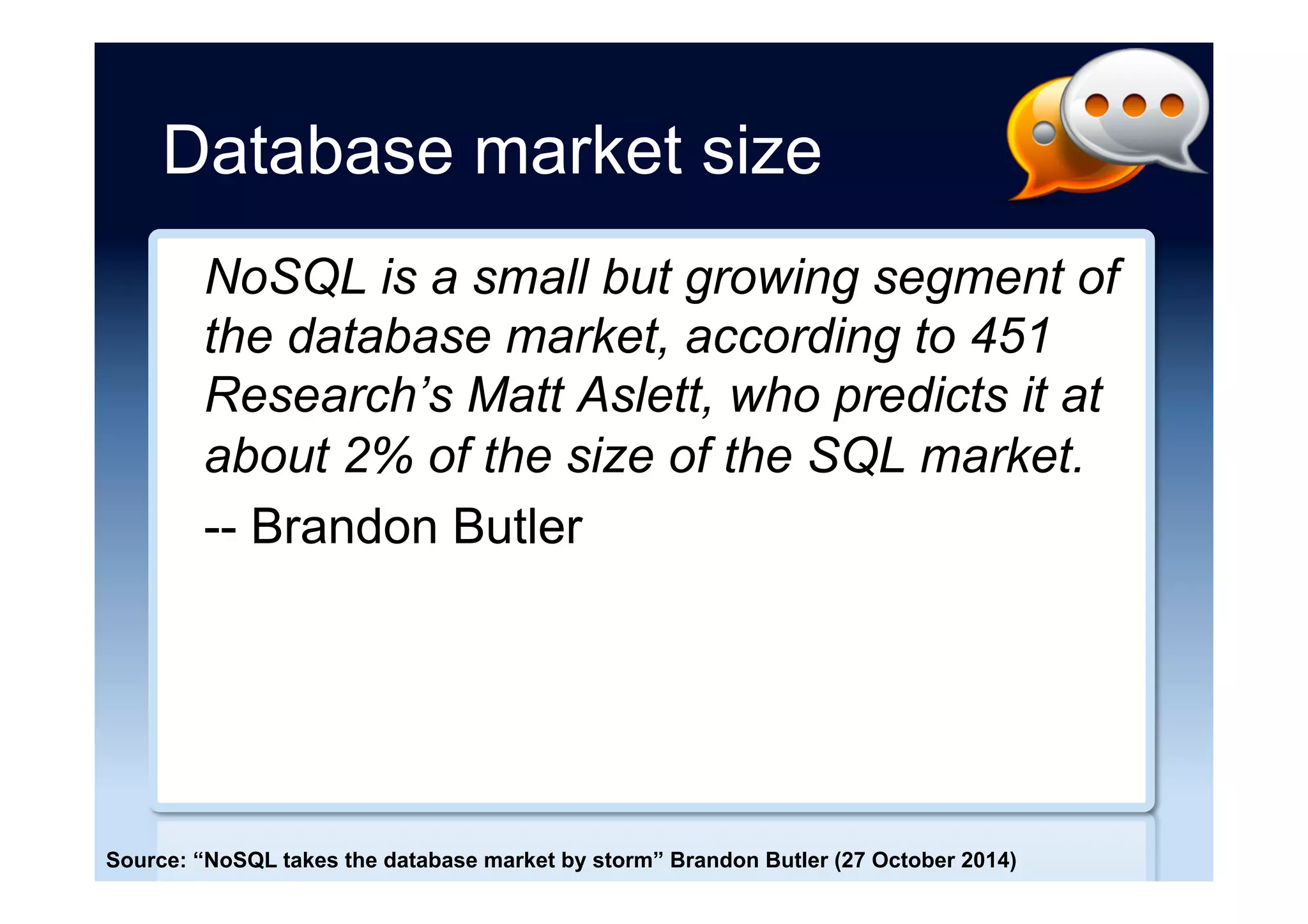 Database market size

NoSQL is a small but growing segment of the database market, according to 451 Research’s Matt Aslett, who predicts it at about 2% of the size of the SQL market.

-- Brandon Butler

Source: “NoSQL takes the database market by storm” Brandon Butler (27 October 2014)